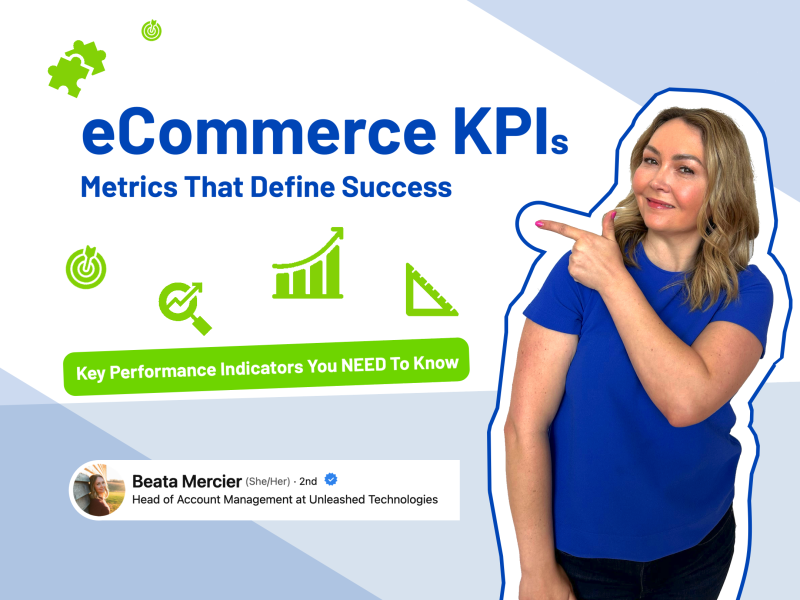 eCommerce KPIs
Metrics That Define Success

Key Performance Indicators You NEED To Know

Beata Mercier (She/Her) · 2nd
Head of Account Management at Unleashed Technologies